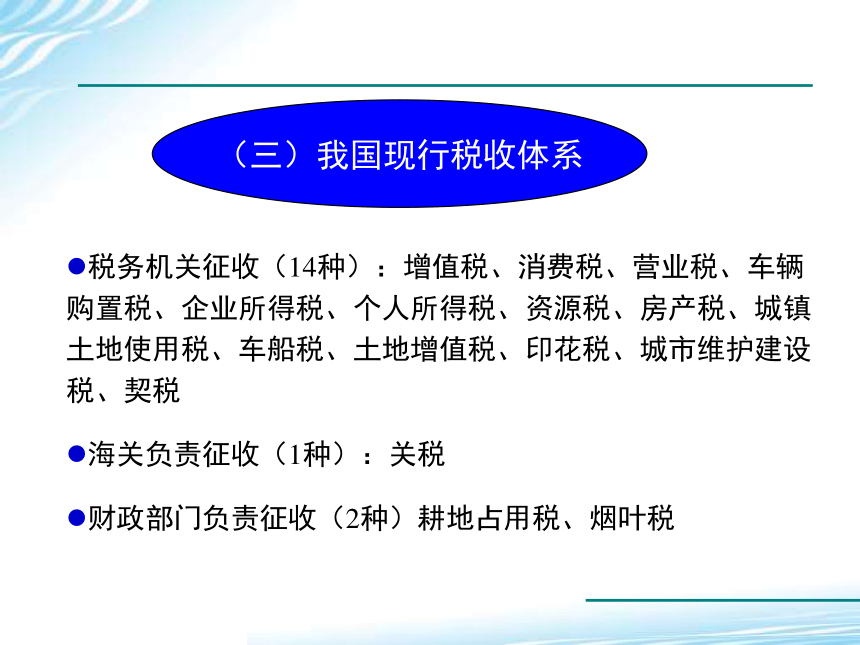 （三）我国现行税收体系

●税务机关征收（14种）：增值税、消费税、营业税、车辆购置税、企业所得税、个人所得税、资源税、房产税、城镇土地使用税、车船税、土地增值税、印花税、城市维护建设税、契税

●海关负责征收（1种）：关税

●财政部门负责征收（2种）耕地占用税、烟叶税